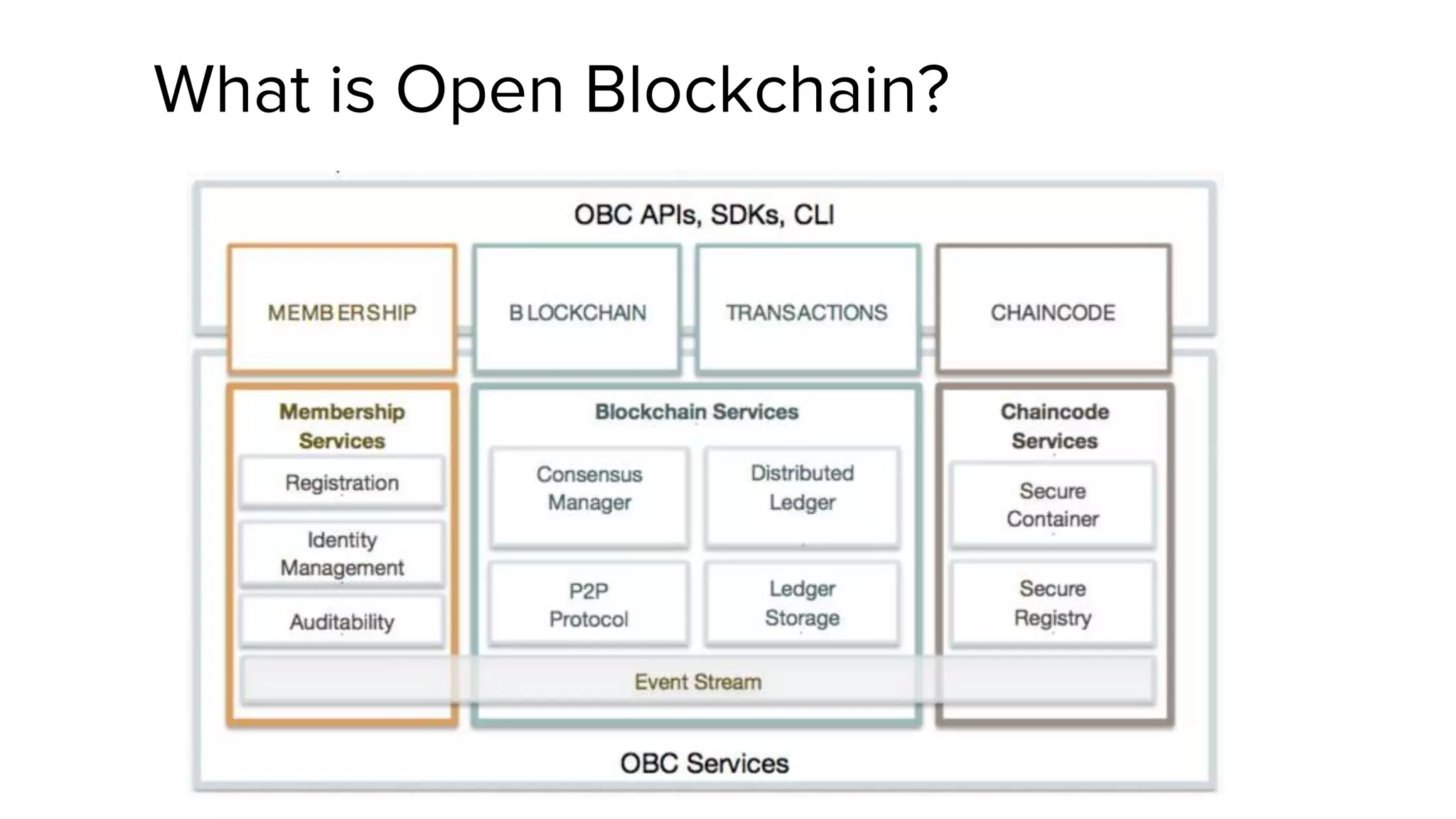 What is Open Blockchain?

OBC APIs, SDKs, CLI

MEMBERSHIP

BLOCKCHAIN

TRANSACTIONS

CHAINCODE

Membership Services

Registration

Identity Management

Auditability

Blockchain Services

Consensus Manager

Distributed Ledger

P2P Protocol

Ledger Storage

Chaincode Services

Secure Container

Secure Registry

Event Stream

OBC Services